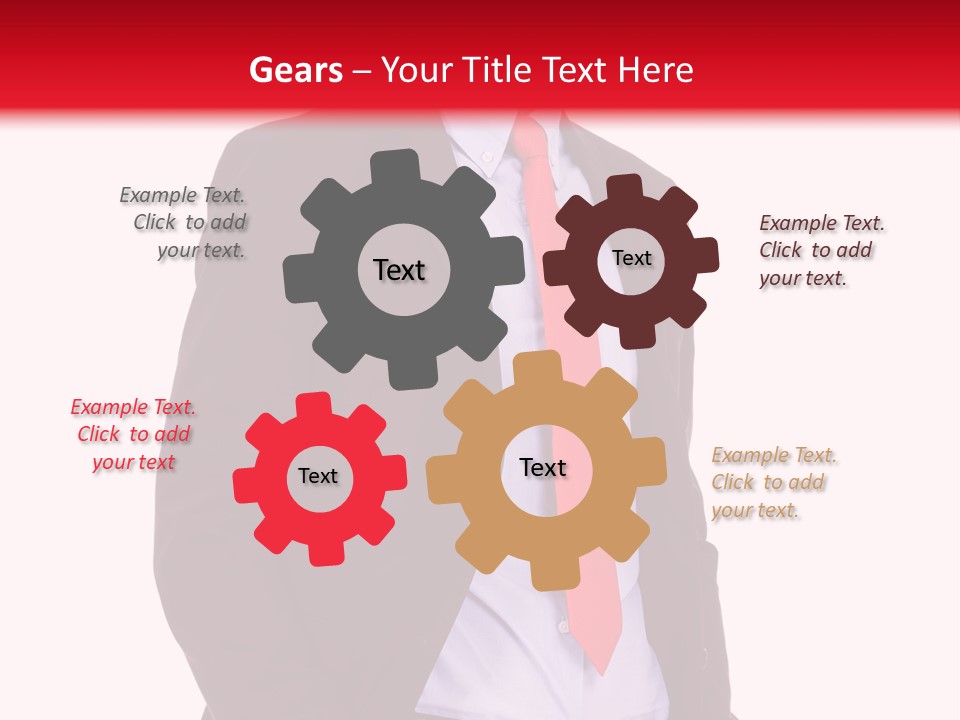 Gears – Your Title Text Here

Example Text. Click to add your text.

Text

Text

Example Text. Click to add your text.

Example Text. Click to add your text

Text

Text

Example Text. Click to add your text.